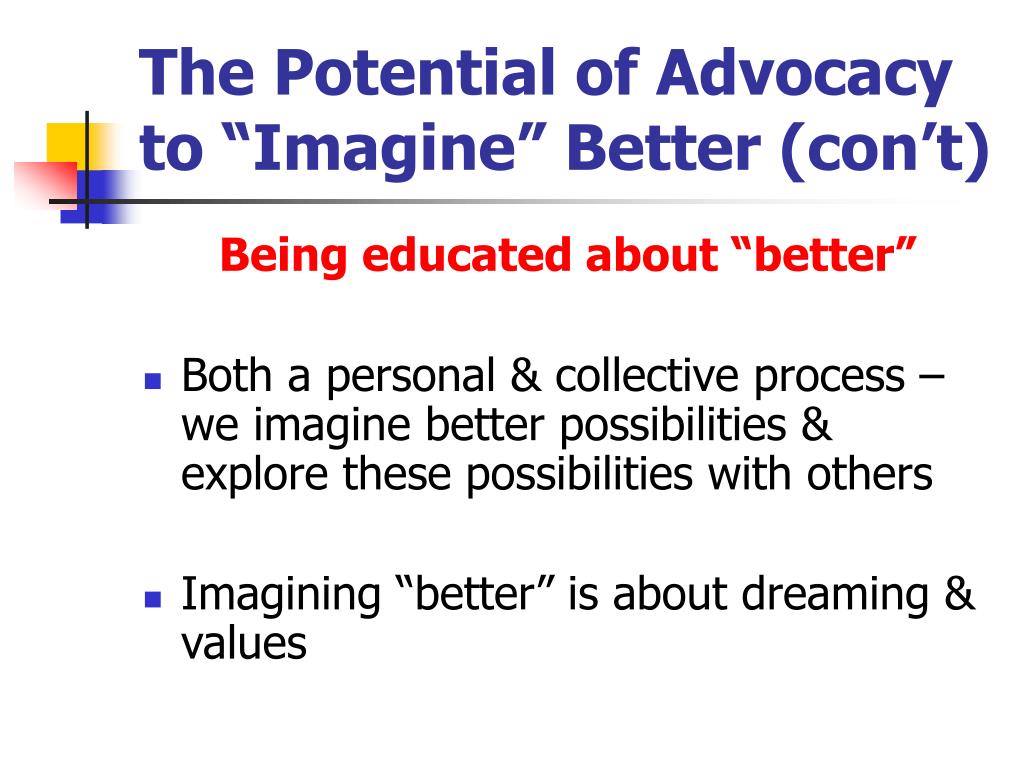 The Potential of Advocacy to “Imagine” Better (con’t)

Being educated about “better”

- Both a personal & collective process – we imagine better possibilities & explore these possibilities with others

- Imagining “better” is about dreaming & values